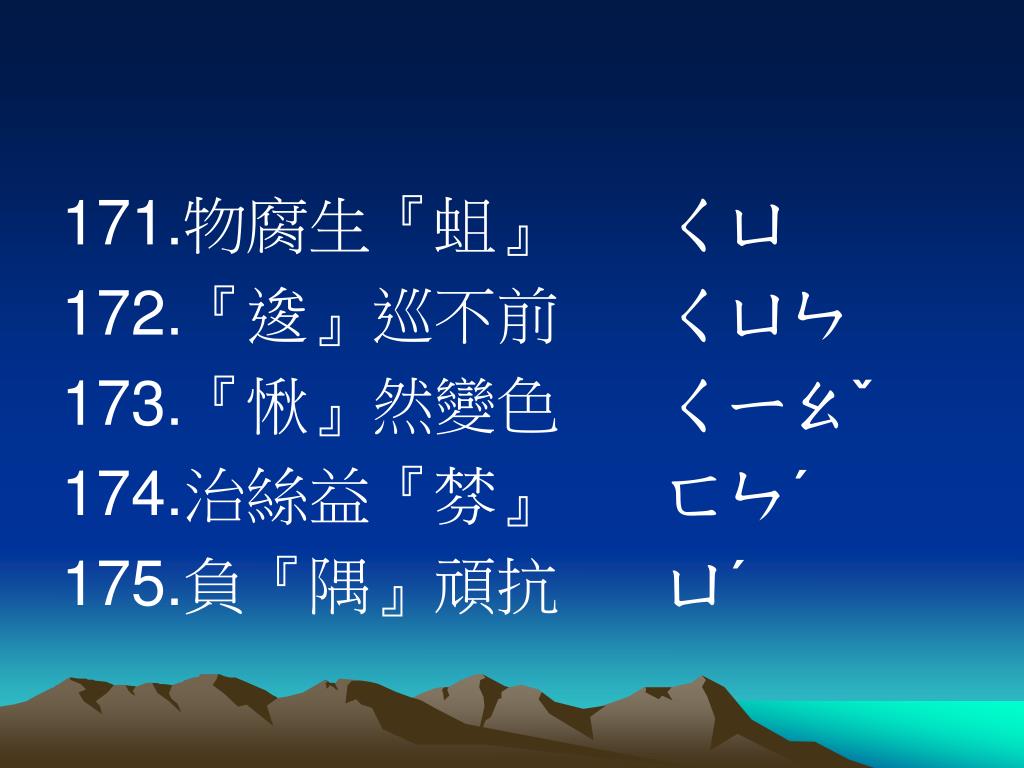 171.物腐生『蛆』 ㄑㄩ
172.『逡』巡不前 ㄑㄩㄣ
173.『愀』然變色 ㄑㄧㄠˇ
174.治絲益『棼』 ㄈㄣˊ
175.負『隅』頑抗 ㄩˊ